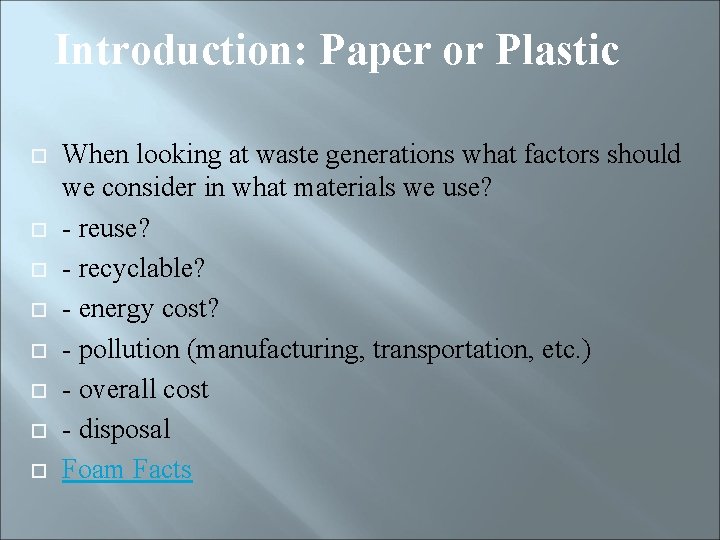 Introduction: Paper or Plastic

When looking at waste generations what factors should we consider in what materials we use?

- reuse?

- recyclable?

- energy cost?

- pollution (manufacturing, transportation, etc.)

- overall cost

- disposal

Foam Facts